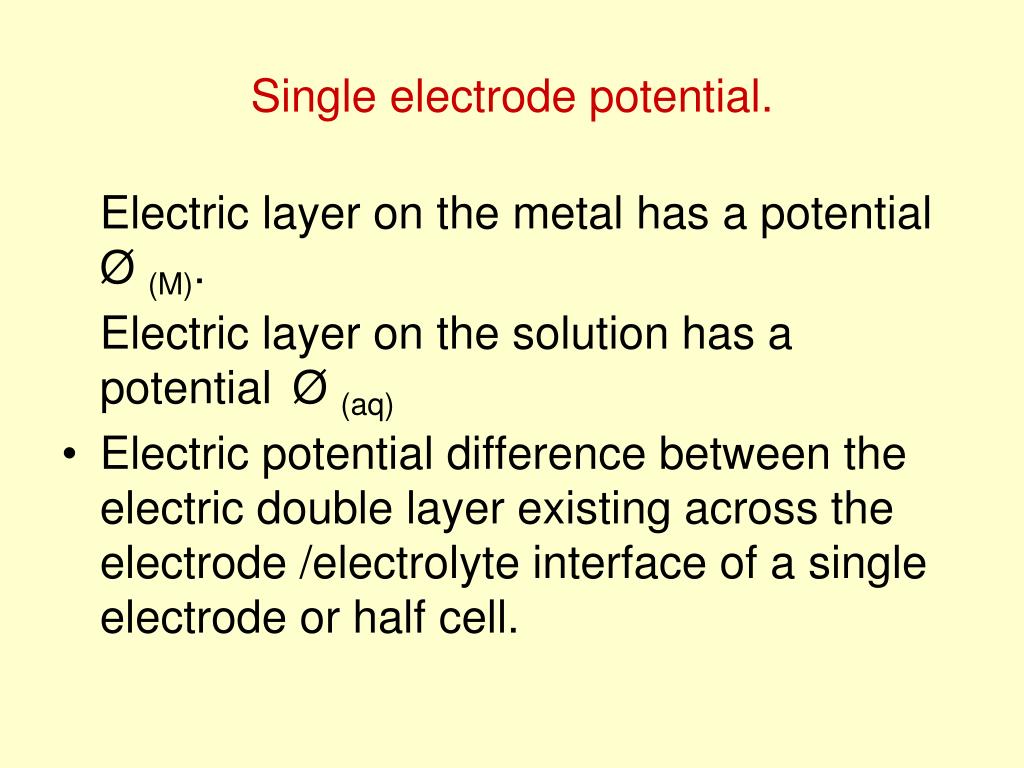 Single electrode potential.

Electric layer on the metal has a potential Ø $_{(M)}$.
Electric layer on the solution has a potential Ø $_{(aq)}$

• Electric potential difference between the electric double layer existing across the electrode /electrolyte interface of a single electrode or half cell.